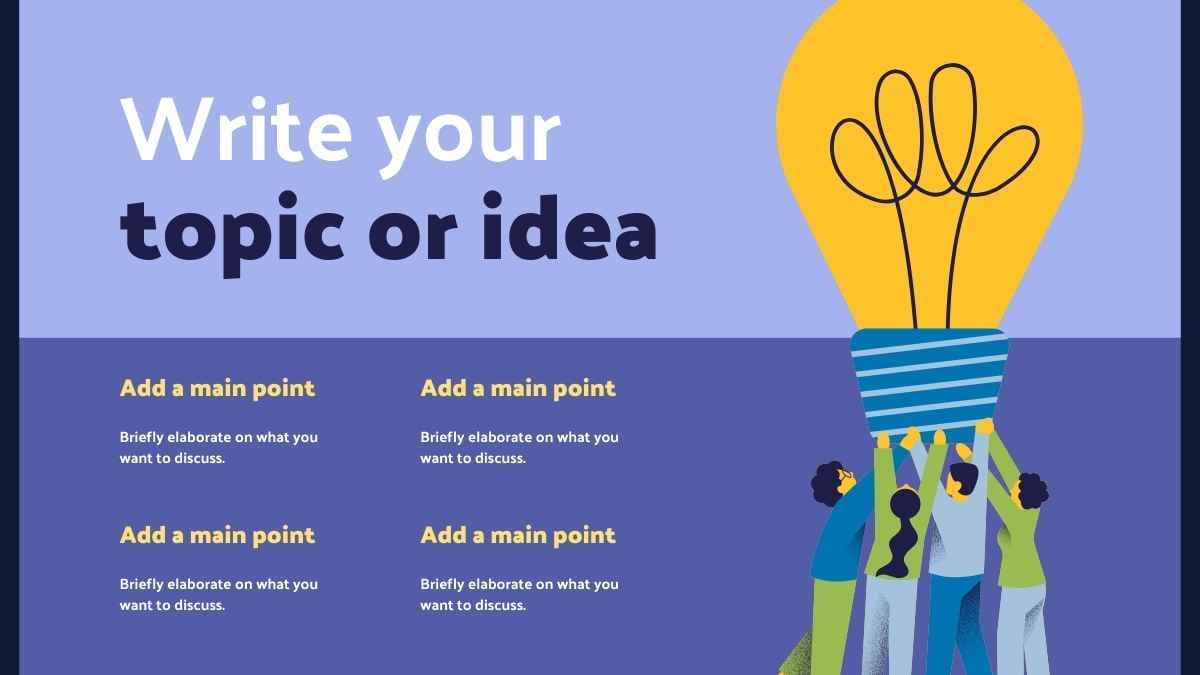 Write your topic or idea

Add a main point

Briefly elaborate on what you want to discuss.

Add a main point

Briefly elaborate on what you want to discuss.

Add a main point

Briefly elaborate on what you want to discuss.

Add a main point

Briefly elaborate on what you want to discuss.